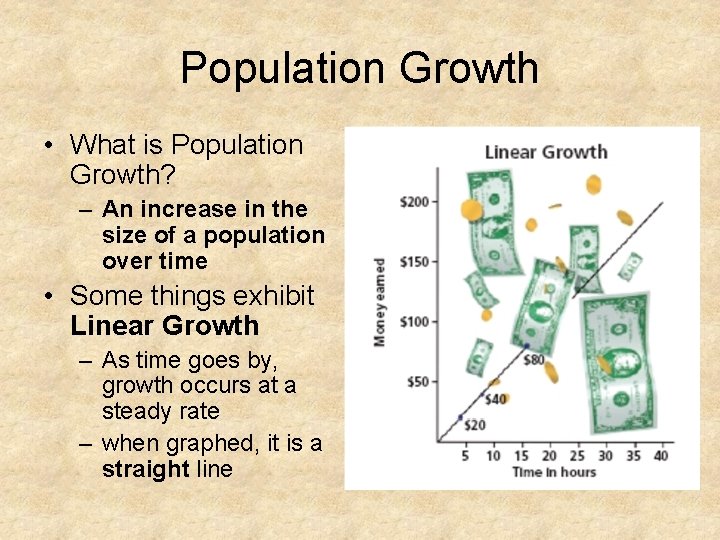 Population Growth

• What is Population Growth?
– An increase in the size of a population over time
• Some things exhibit Linear Growth
– As time goes by, growth occurs at a steady rate
– when graphed, it is a straight line

Linear Growth

Money earned

$200
$150
$100
$50

$80
$40
$20

5 10 15 20 25 30 35 40
Time in hours